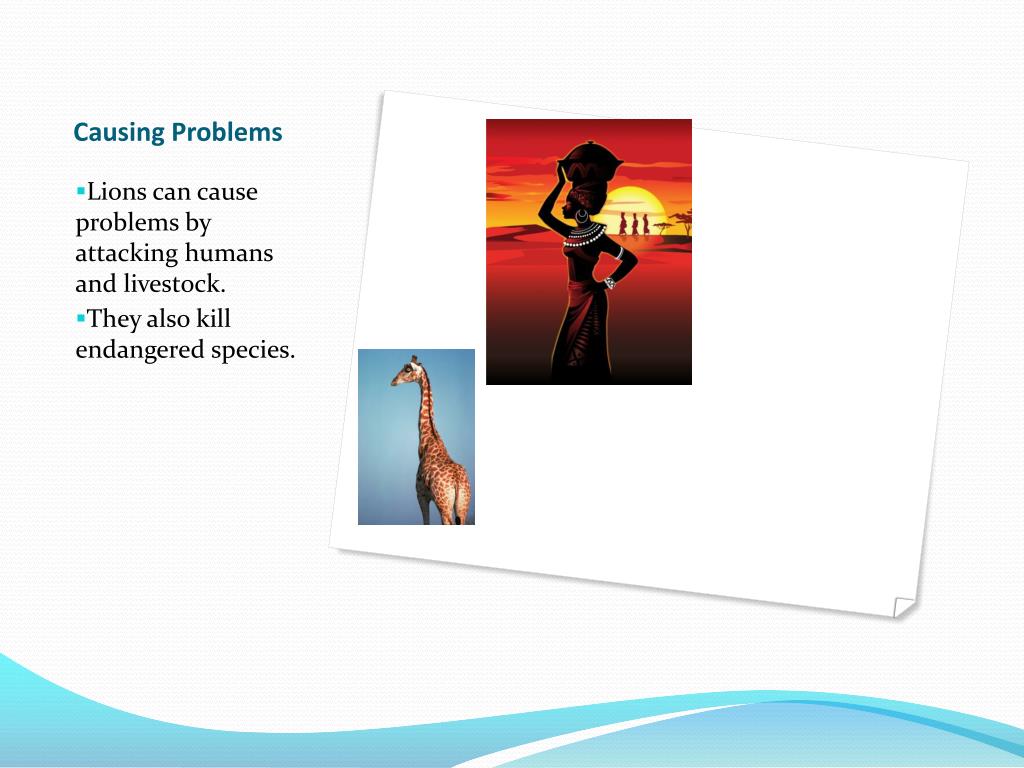 Causing Problems

▪Lions can cause problems by attacking humans and livestock.

▪They also kill endangered species.